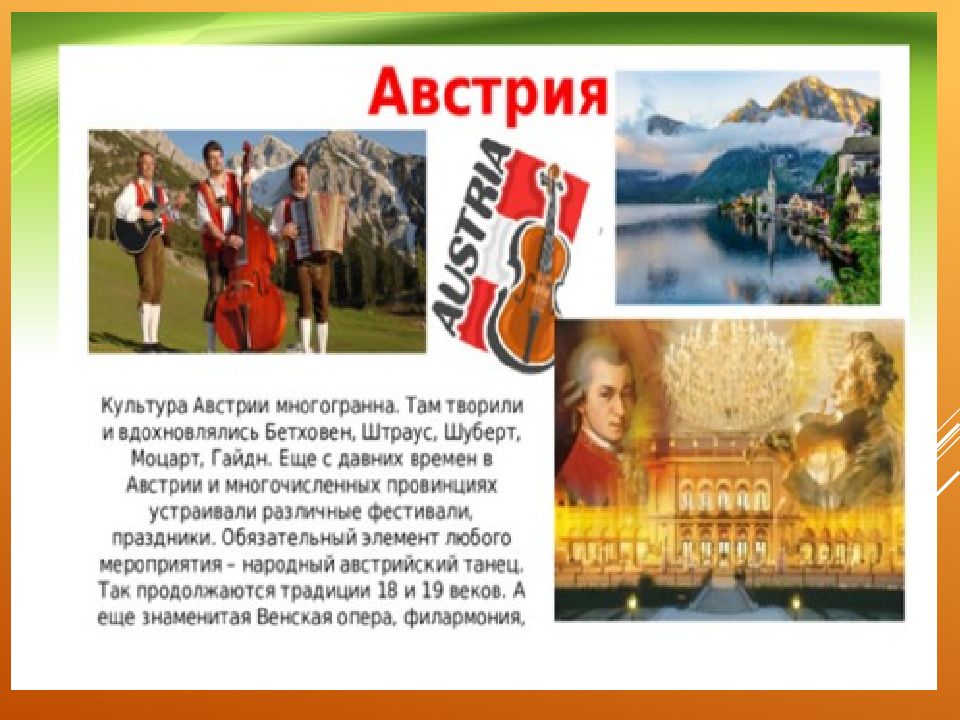 Австрия

AUSTRIA

Культура Австрии многогранна. Там творили и вдохновлялись Бетховен, Штраус, Шуберт, Моцарт, Гайдн. Еще с давних времен в Австрии и многочисленных провинциях устраивали различные фестивали, праздники. Обязательный элемент любого мероприятия – народный австрийский танец. Так продолжаются традиции 18 и 19 веков. А еще знаменитая Венская опера, филармония,